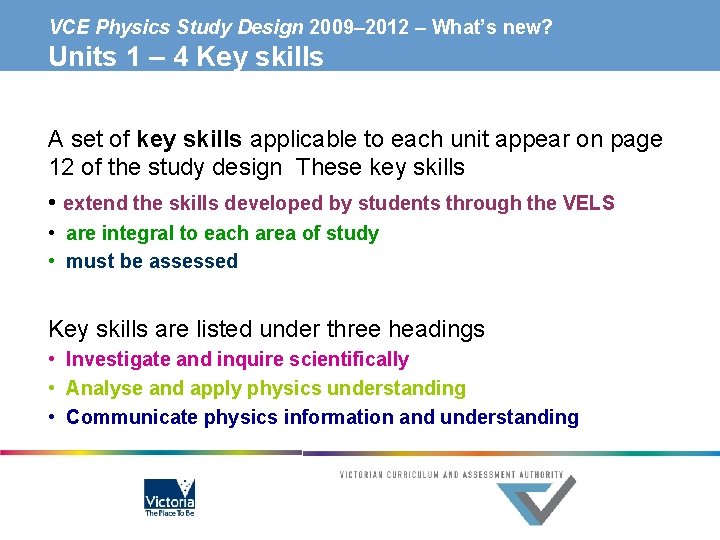 VCE Physics Study Design 2009–2012 – What's new?
Units 1 – 4 Key skills

A set of key skills applicable to each unit appear on page 12 of the study design These key skills

• extend the skills developed by students through the VELS
• are integral to each area of study
• must be assessed

Key skills are listed under three headings
• Investigate and inquire scientifically
• Analyse and apply physics understanding
• Communicate physics information and understanding

Victoria
The Place To Be

VICTORIAN CURRICULUM AND ASSESSMENT AUTHORITY